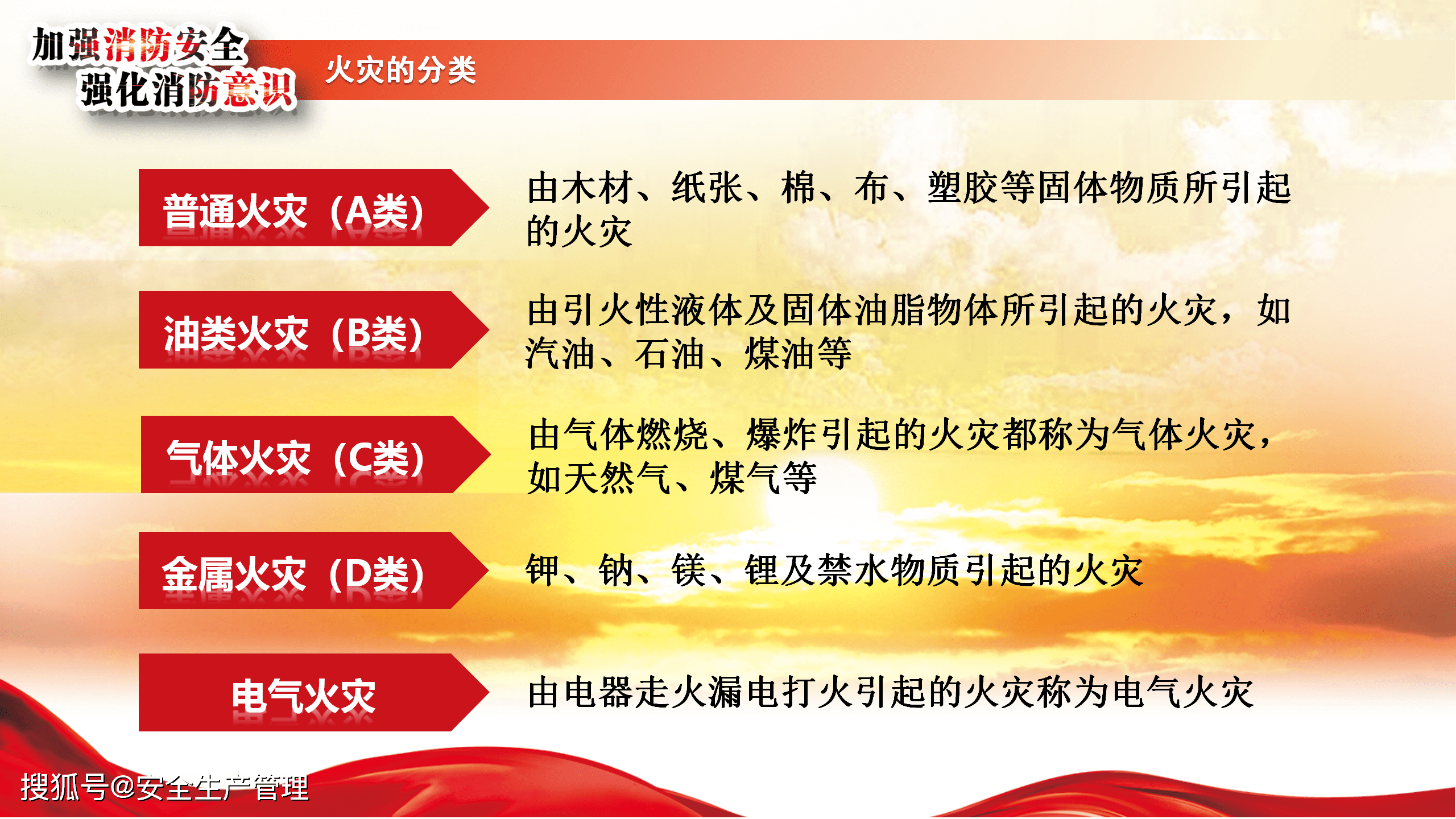 加强消防安全
强化消防意识

火灾的分类

普通火灾（A类）

由木材、纸张、棉、布、塑胶等固体物质所引起的火灾

油类火灾（B类）

由引火性液体及固体油脂物体所引起的火灾，如汽油、石油、煤油等

气体火灾（C类）

由气体燃烧、爆炸引起的火灾都称为气体火灾，如天然气、煤气等

金属火灾（D类）

钾、钠、镁、锂及禁水物质引起的火灾

电气火灾

由电器走火漏电打火引起的火灾称为电气火灾

搜狐号@安全生产管理